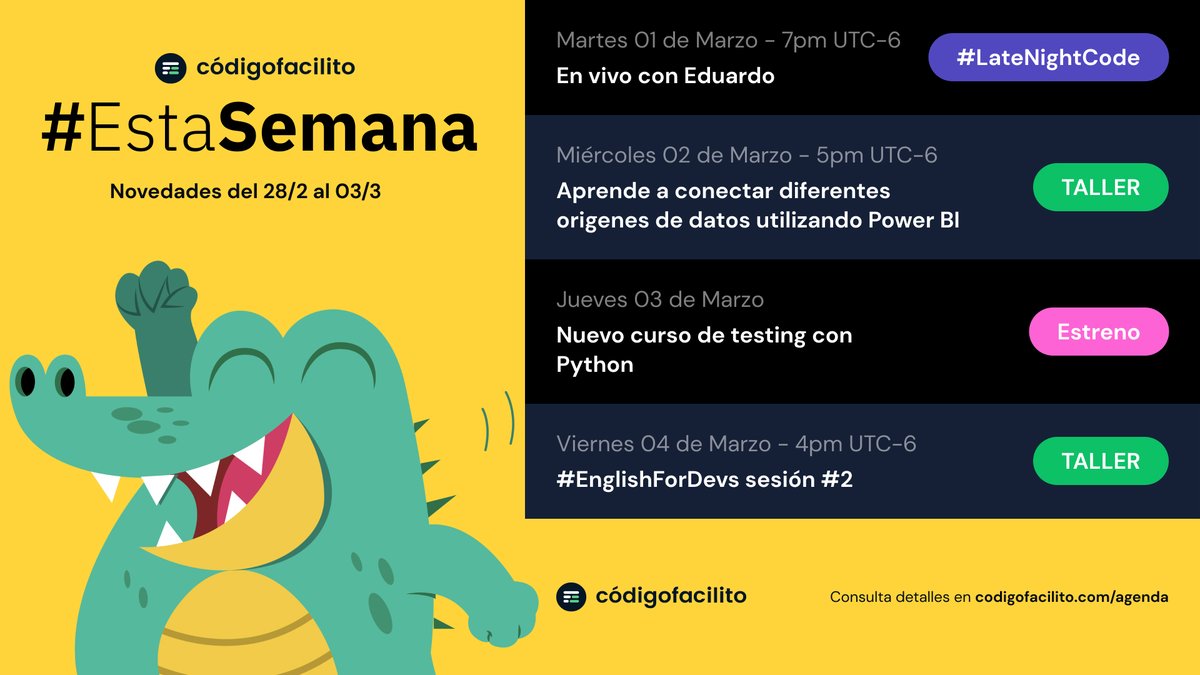 códigofacilito

#EstaSemana

Novedades del 28/2 al 03/3

Martes 01 de Marzo - 7pm UTC-6
En vivo con Eduardo

#LateNightCode

Miércoles 02 de Marzo - 5pm UTC-6
Aprende a conectar diferentes origenes de datos utilizando Power BI

TALLER

Jueves 03 de Marzo
Nuevo curso de testing con Python

Estreno

Viernes 04 de Marzo - 4pm UTC-6
#EnglishForDevs sesión #2

TALLER

códigofacilito

Consulta detalles en codigofacilito.com/agenda